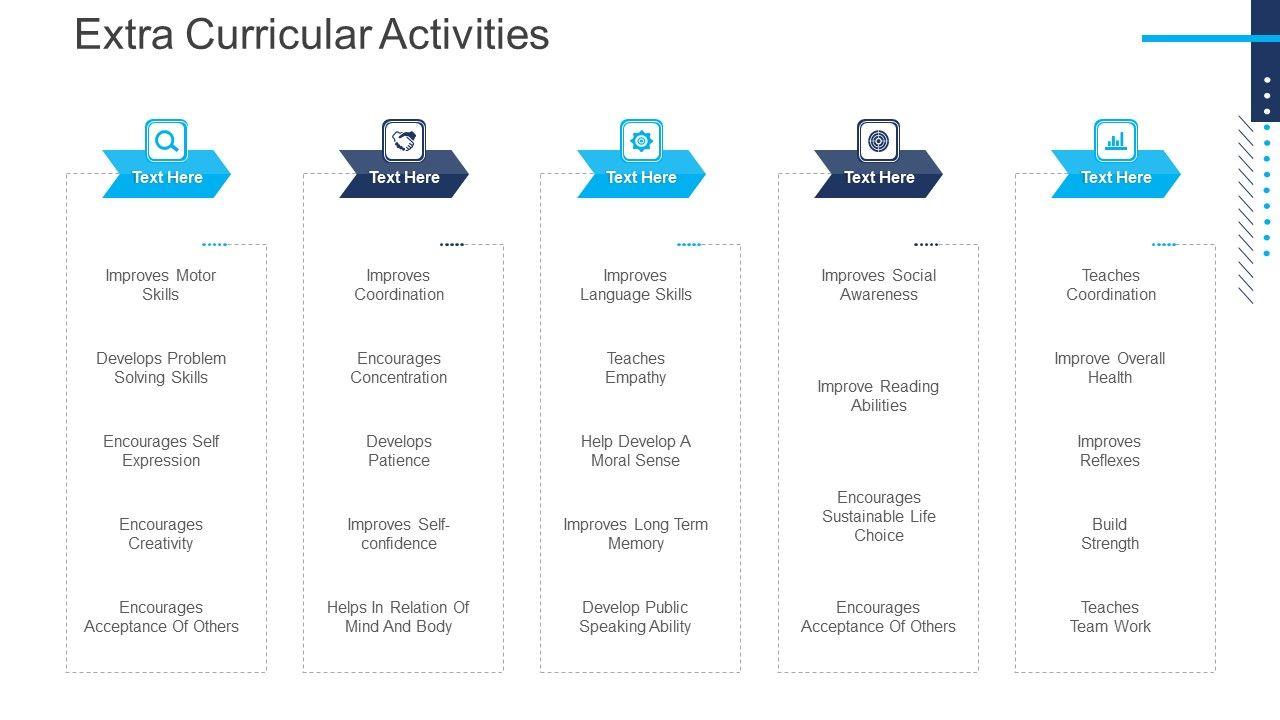 Extra Curricular Activities

Text Here

Improves Motor Skills

Develops Problem Solving Skills

Encourages Self Expression

Encourages Creativity

Encourages Acceptance Of Others

Text Here

Improves Coordination

Encourages Concentration

Develops Patience

Improves Self-confidence

Helps In Relation Of Mind And Body

Text Here

Improves Language Skills

Teaches Empathy

Help Develop A Moral Sense

Improves Long Term Memory

Develop Public Speaking Ability

Text Here

Improves Social Awareness

Improve Reading Abilities

Encourages Sustainable Life Choice

Encourages Acceptance Of Others

Text Here

Teaches Coordination

Improve Overall Health

Improves Reflexes

Build Strength

Teaches Team Work